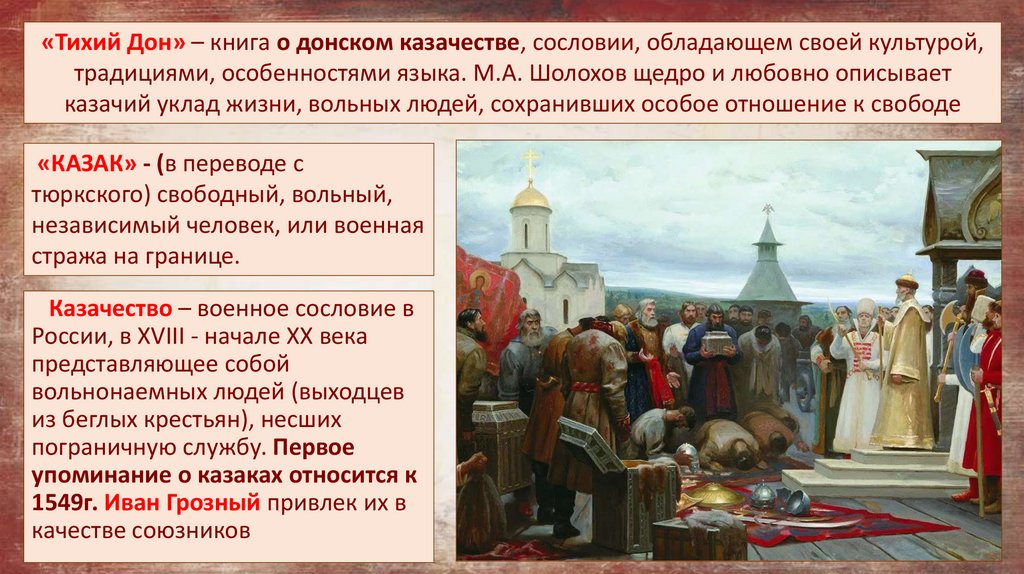 «Тихий Дон» – книга о донском казачестве, сословии, обладающем своей культурой, традициями, особенностями языка. М.А. Шолохов щедро и любовно описывает казачий уклад жизни, вольных людей, сохранивших особое отношение к свободе

«КАЗАК» - (в переводе с тюркского) свободный, вольный, независимый человек, или военная стража на границе.

Казачество – военное сословие в России, в XVIII - начале XX века представляющее собой вольнонаемных людей (выходцев из беглых крестьян), несших пограничную службу. Первое упоминание о казаках относится к 1549г. Иван Грозный привлек их в качестве союзников